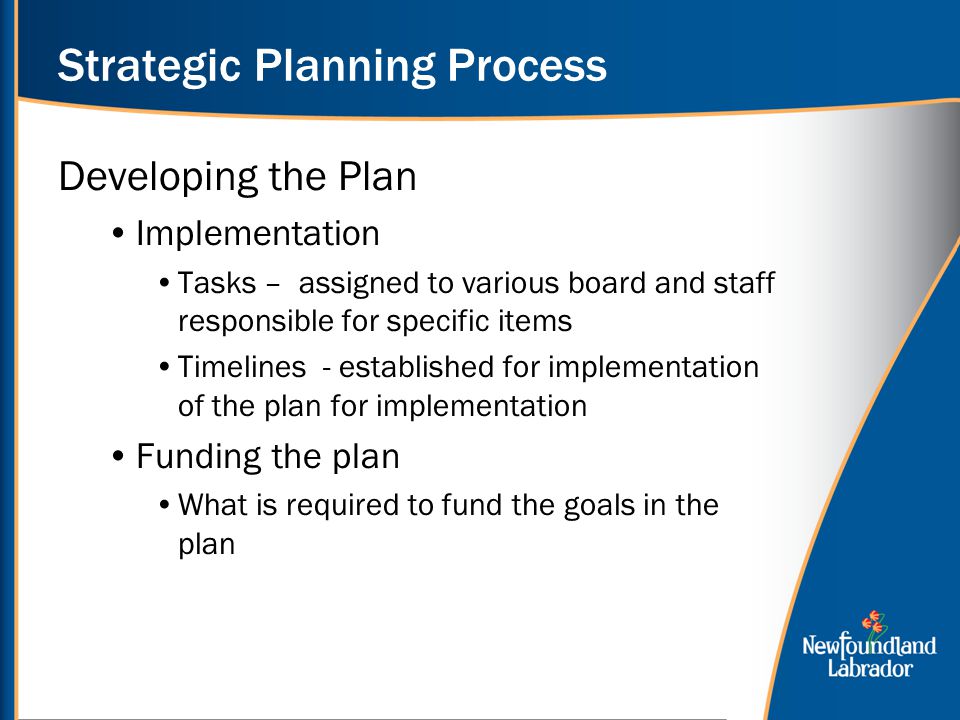 Strategic Planning Process

Developing the Plan

• Implementation

• Tasks – assigned to various board and staff responsible for specific items

• Timelines - established for implementation of the plan for implementation

• Funding the plan

• What is required to fund the goals in the plan

Newfoundland Labrador